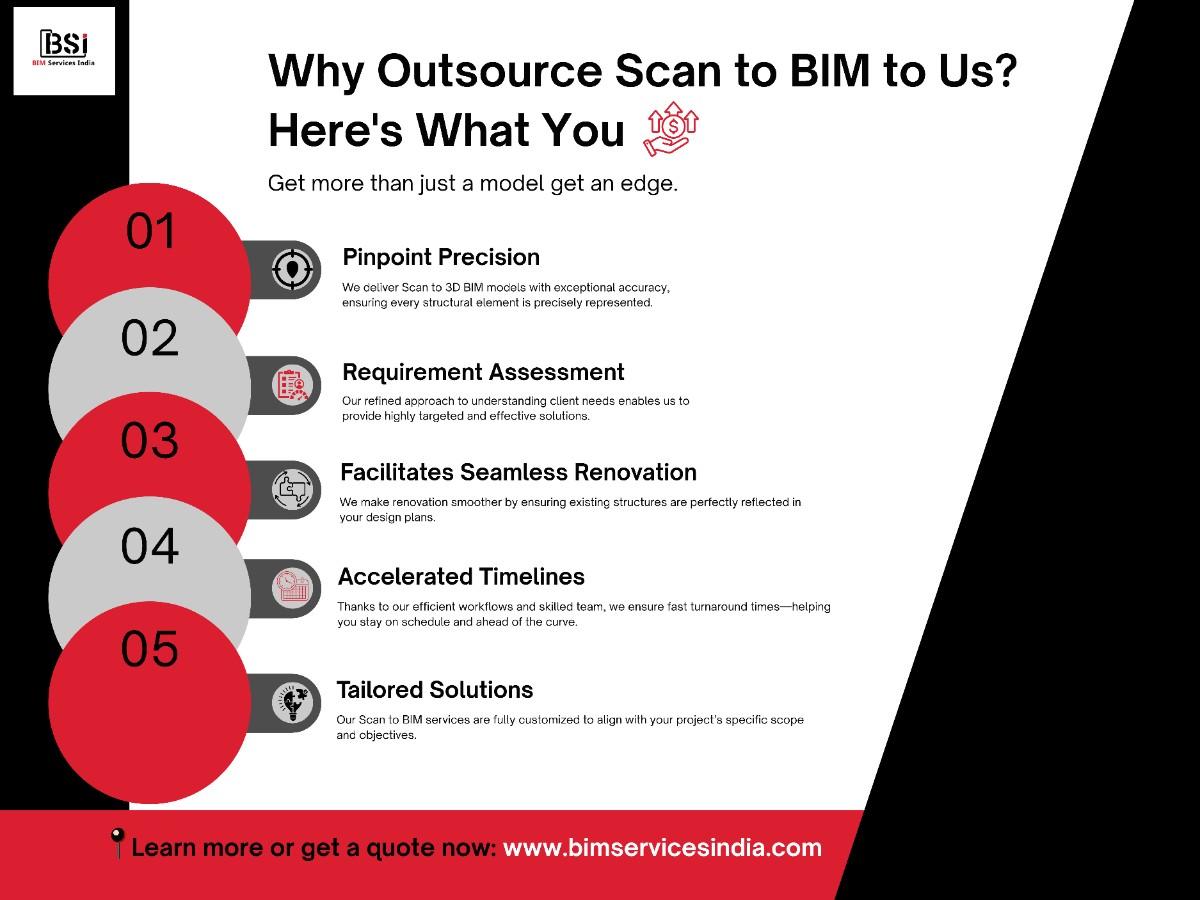 BSI
BIM Services India

Why Outsource Scan to BIM to Us? Here's What You

Get more than just a model get an edge.

01

Pinpoint Precision

We deliver Scan to 3D BIM models with exceptional accuracy, ensuring every structural element is precisely represented.

02

Requirement Assessment

Our refined approach to understanding client needs enables us to provide highly targeted and effective solutions.

03

Facilitates Seamless Renovation

We make renovation smoother by ensuring existing structures are perfectly reflected in your design plans.

04

Accelerated Timelines

Thanks to our efficient workflows and skilled team, we ensure fast turnaround times—helping you stay on schedule and ahead of the curve.

05

Tailored Solutions

Our Scan to BIM services are fully customized to align with your project's specific scope and objectives.

Learn more or get a quote now: www.bimservicesindia.com